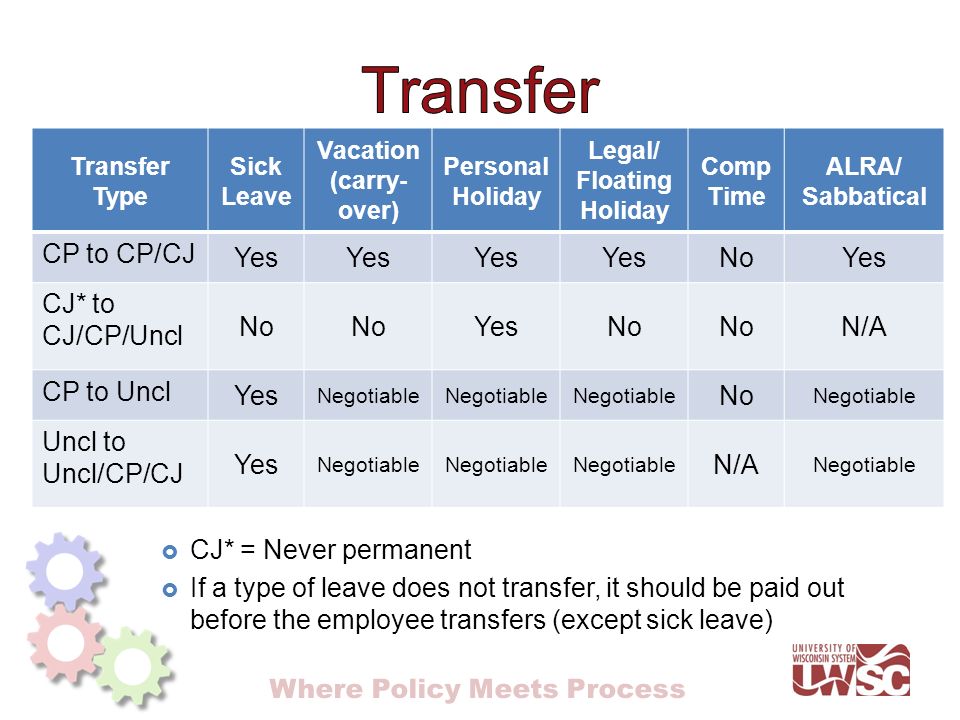 Transfer

| Transfer Type | Sick Leave | Vacation (carry-over) | Personal Holiday | Legal/ Floating Holiday | Comp Time | ALRA/ Sabbatical |
|---|---|---|---|---|---|---|
| CP to CP/CJ | Yes | Yes | Yes | Yes | No | Yes |
| CJ* to CJ/CP/Uncl | No | No | Yes | No | No | N/A |
| CP to Uncl | Yes | Negotiable | Negotiable | Negotiable | No | Negotiable |
| Uncl to Uncl/CP/CJ | Yes | Negotiable | Negotiable | Negotiable | N/A | Negotiable |

CJ* = Never permanent

If a type of leave does not transfer, it should be paid out before the employee transfers (except sick leave)

Where Policy Meets Process

UNIVERSITY OF WISCONSIN SYSTEM UWSC